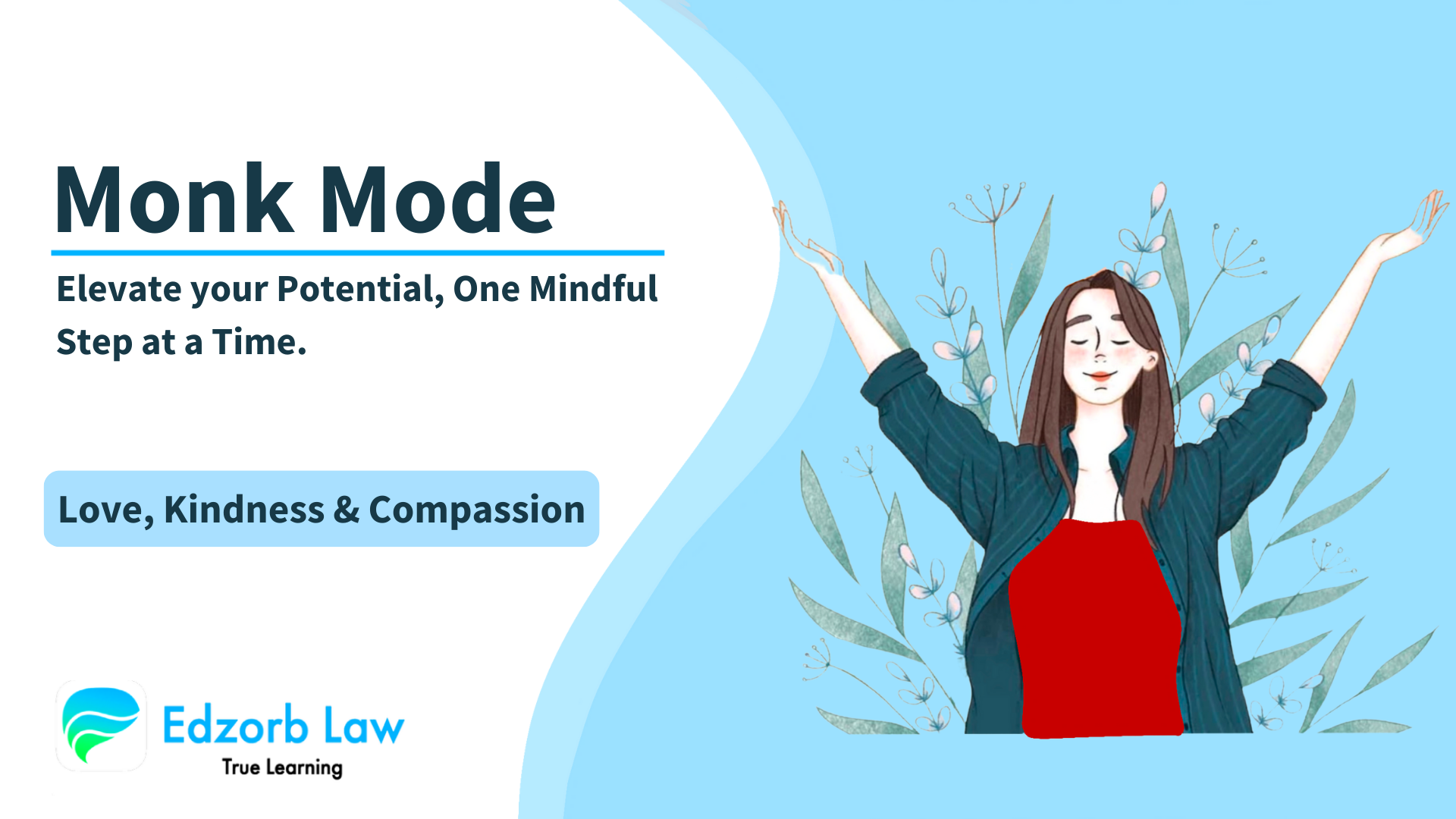 Monk Mode

Elevate your Potential, One Mindful Step at a Time.

Love, Kindness & Compassion

Edzorb Law
True Learning